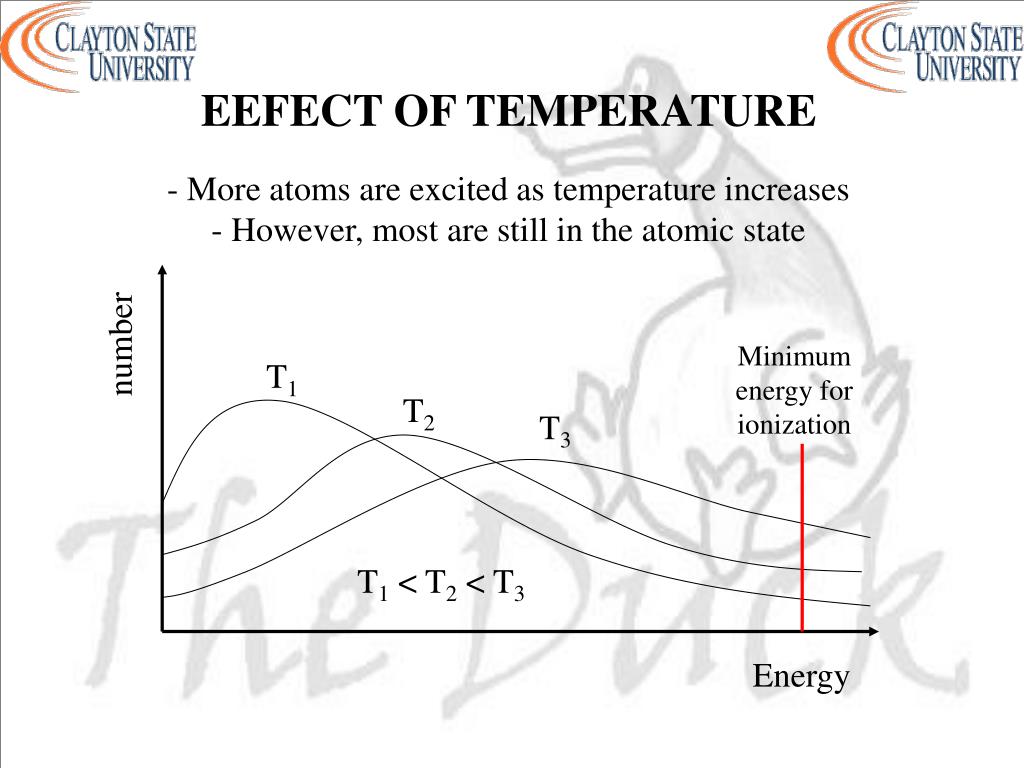 CLAYTON STATE UNIVERSITY

CLAYTON STATE UNIVERSITY

EEFECT OF TEMPERATURE

- More atoms are excited as temperature increases
- However, most are still in the atomic state

number

$T_1$

$T_2$

$T_3$

Minimum energy for ionization

$T_1 < T_2 < T_3$

Energy

The Duck